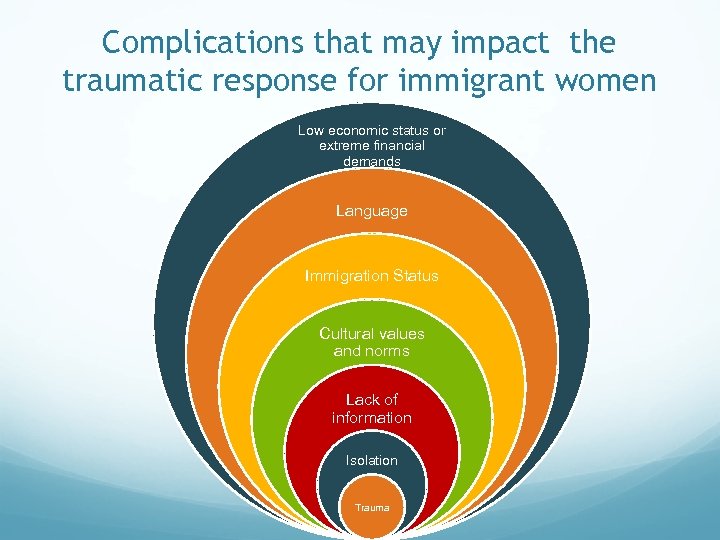 Complications that may impact the traumatic response for immigrant women

Low economic status or extreme financial demands

Language

Immigration Status

Cultural values and norms

Lack of information

Isolation

Trauma